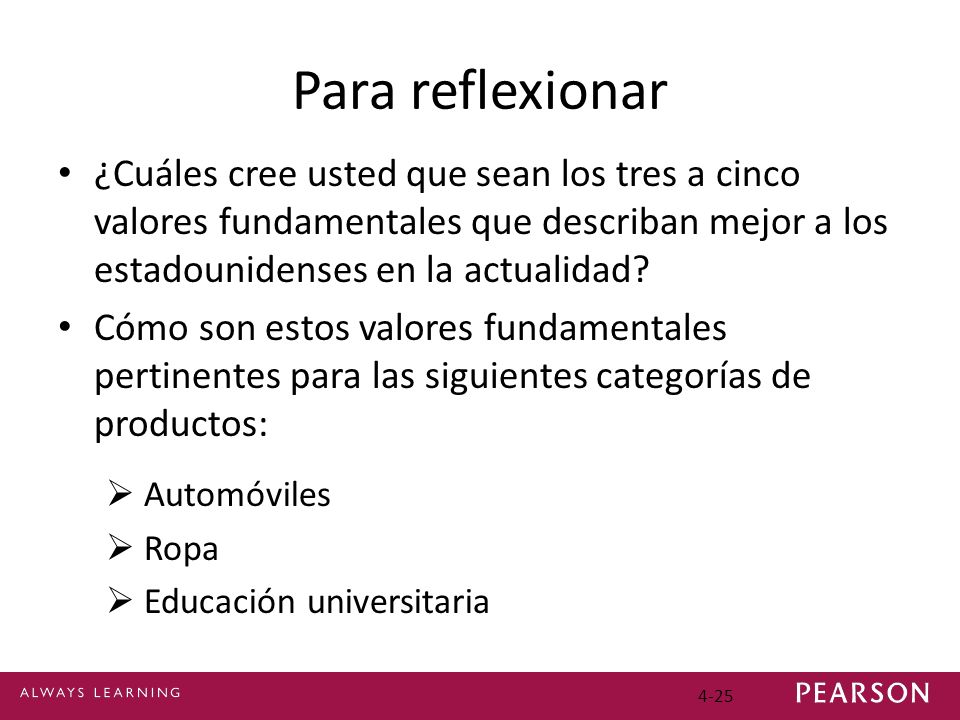 Para reflexionar

• ¿Cuáles cree usted que sean los tres a cinco valores fundamentales que describan mejor a los estadounidenses en la actualidad?

• Cómo son estos valores fundamentales pertinentes para las siguientes categorías de productos:

➢ Automóviles
➢ Ropa
➢ Educación universitaria

ALWAYS LEARNING

4-25

PEARSON